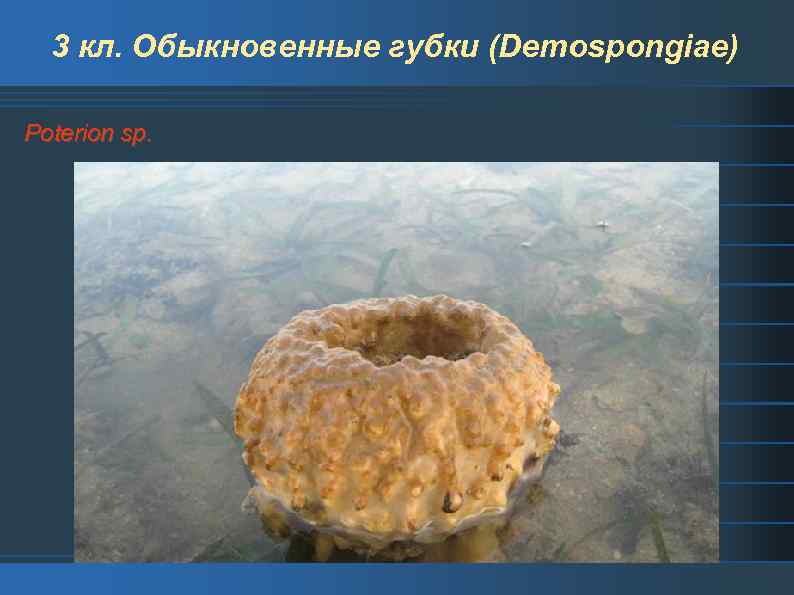 3 кл. Обыкновенные губки (Demospongiae)

Poterion sp.